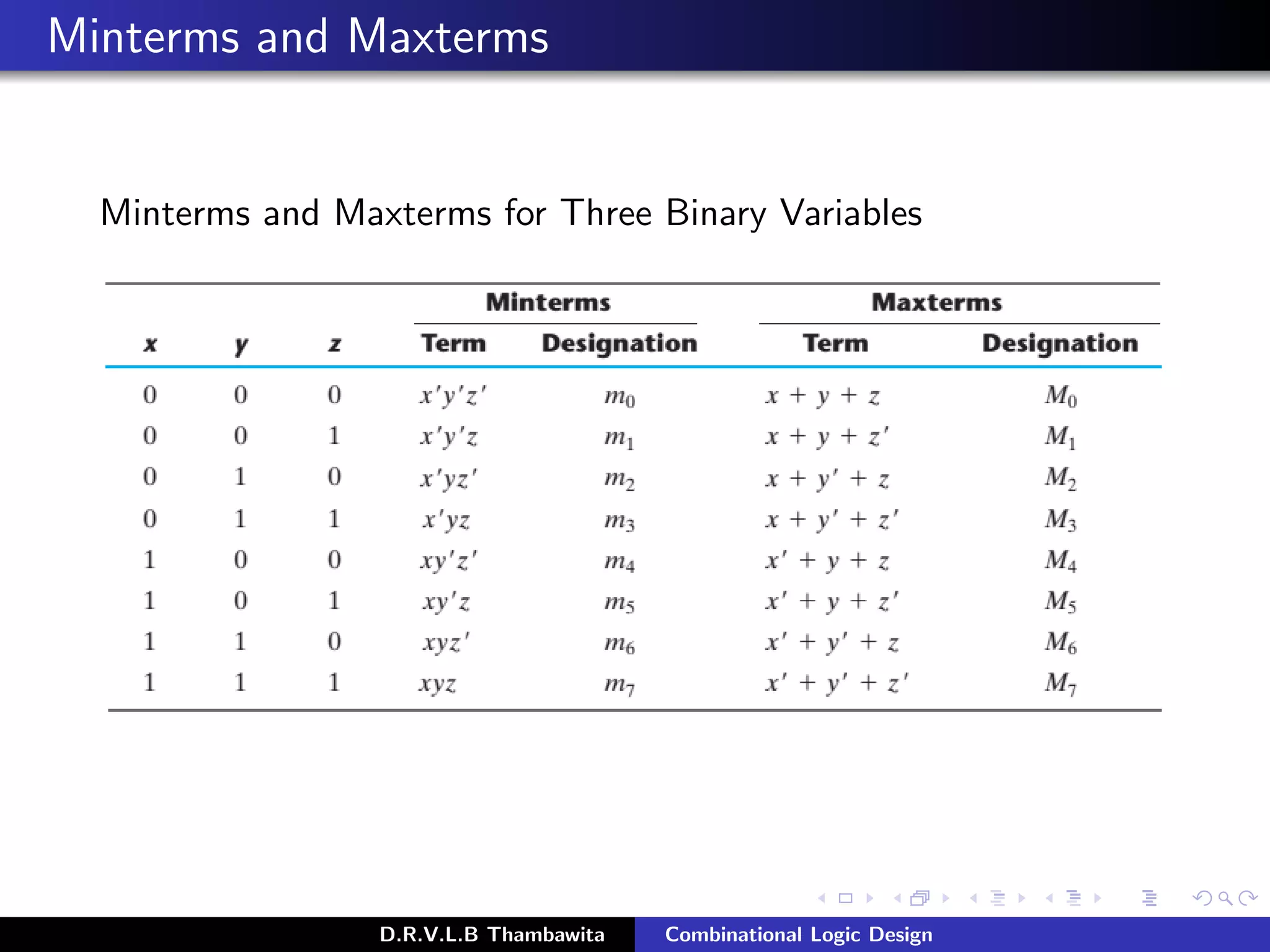 Minterms and Maxterms

Minterms and Maxterms for Three Binary Variables

| x | y | z | Minterms Term | Minterms Designation | Maxterms Term | Maxterms Designation |
|---|---|---|---|---|---|---|
| 0 | 0 | 0 | $x'y'z'$ | $m_0$ | $x + y + z$ | $M_0$ |
| 0 | 0 | 1 | $x'y'z$ | $m_1$ | $x + y + z'$ | $M_1$ |
| 0 | 1 | 0 | $x'yz'$ | $m_2$ | $x + y' + z$ | $M_2$ |
| 0 | 1 | 1 | $x'yz$ | $m_3$ | $x + y' + z'$ | $M_3$ |
| 1 | 0 | 0 | $xy'z'$ | $m_4$ | $x' + y + z$ | $M_4$ |
| 1 | 0 | 1 | $xy'z$ | $m_5$ | $x' + y + z'$ | $M_5$ |
| 1 | 1 | 0 | $xyz'$ | $m_6$ | $x' + y' + z$ | $M_6$ |
| 1 | 1 | 1 | $xyz$ | $m_7$ | $x' + y' + z'$ | $M_7$ |

D.R.V.L.B Thambawita Combinational Logic Design